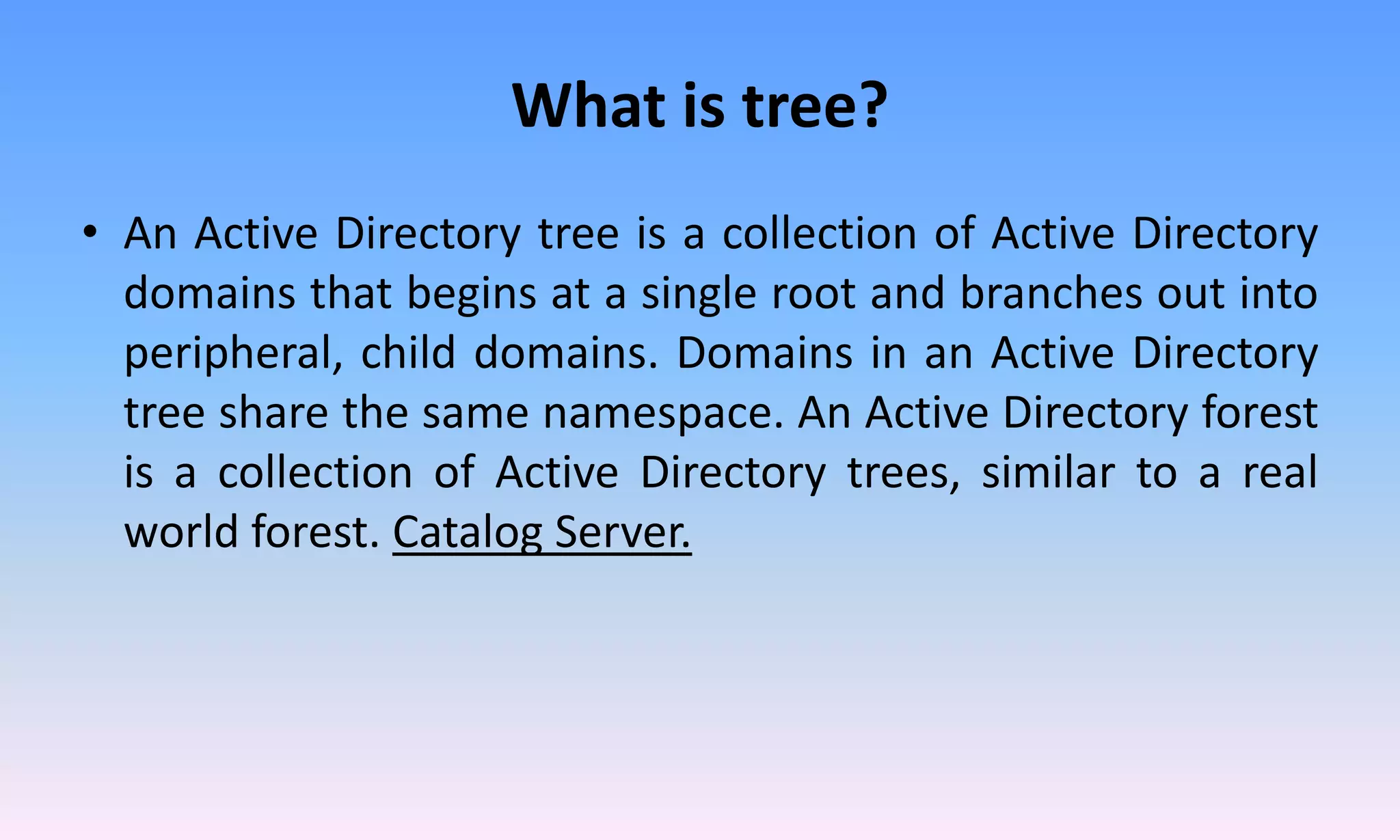 What is tree?

• An Active Directory tree is a collection of Active Directory domains that begins at a single root and branches out into peripheral, child domains. Domains in an Active Directory tree share the same namespace. An Active Directory forest is a collection of Active Directory trees, similar to a real world forest. Catalog Server.